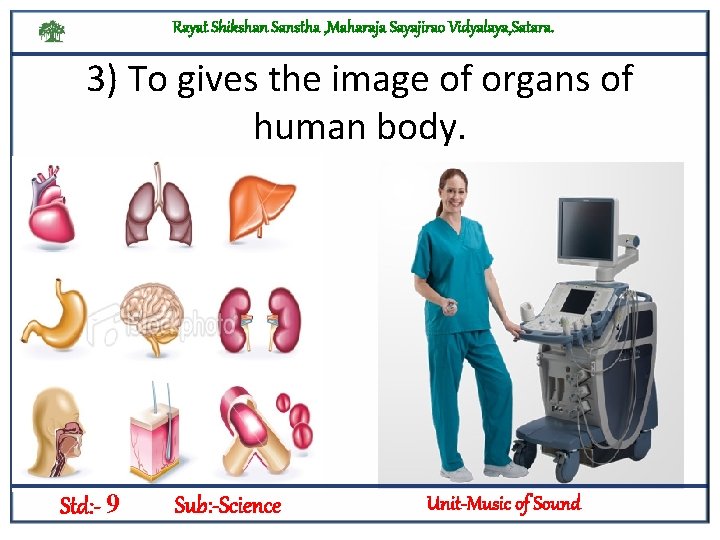 Rayat Shikshan Sanstha ,Maharaja Sayajirao Vidyalaya,Satara.

3) To gives the image of organs of human body.

iStockphoto

Std:- 9 Sub:-Science Unit-Music of Sound